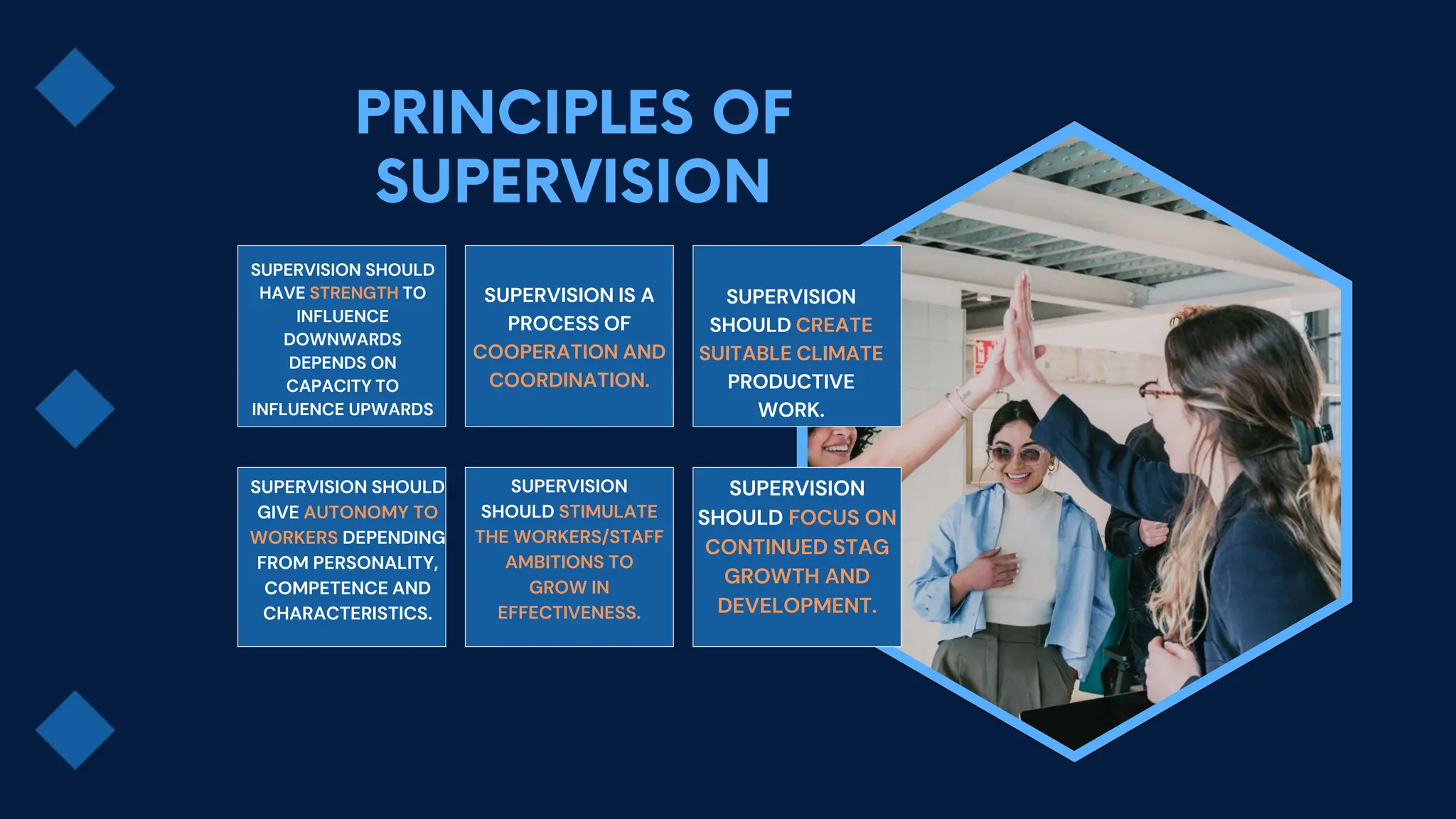 PRINCIPLES OF SUPERVISION

SUPERVISION SHOULD HAVE STRENGTH TO INFLUENCE DOWNWARDS DEPENDS ON CAPACITY TO INFLUENCE UPWARDS

SUPERVISION IS A PROCESS OF COOPERATION AND COORDINATION.

SUPERVISION SHOULD CREATE SUITABLE CLIMATE PRODUCTIVE WORK.

SUPERVISION SHOULD GIVE AUTONOMY TO WORKERS DEPENDING FROM PERSONALITY, COMPETENCE AND CHARACTERISTICS.

SUPERVISION SHOULD STIMULATE THE WORKERS/STAFF AMBITIONS TO GROW IN EFFECTIVENESS.

SUPERVISION SHOULD FOCUS ON CONTINUED STAG GROWTH AND DEVELOPMENT.